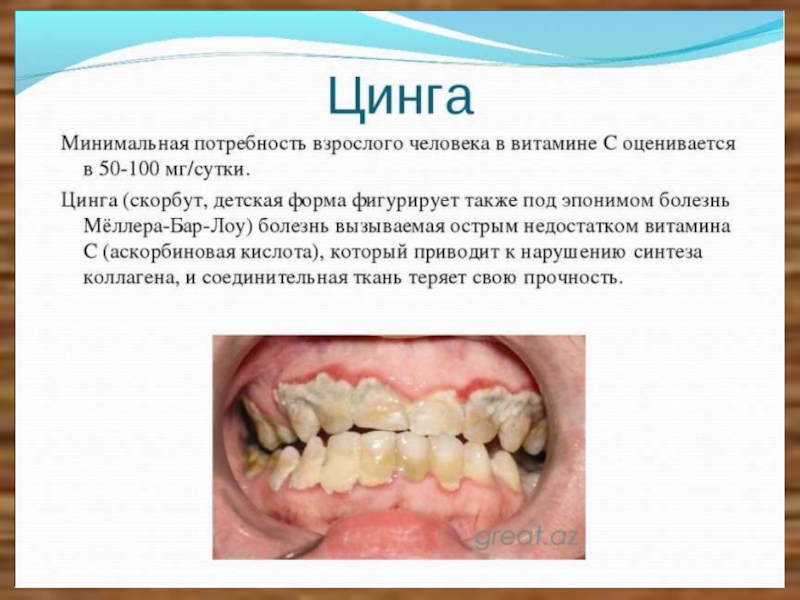 Цинга

Минимальная потребность взрослого человека в витамине С оценивается в 50-100 мг/сутки.

Цинга (скорбут, детская форма фигурирует также под эпонимом болезнь Мёллера-Бар-Лоу) болезнь вызываемая острым недостатком витамина С (аскорбиновая кислота), который приводит к нарушению синтеза коллагена, и соединительная ткань теряет свою прочность.

great.az